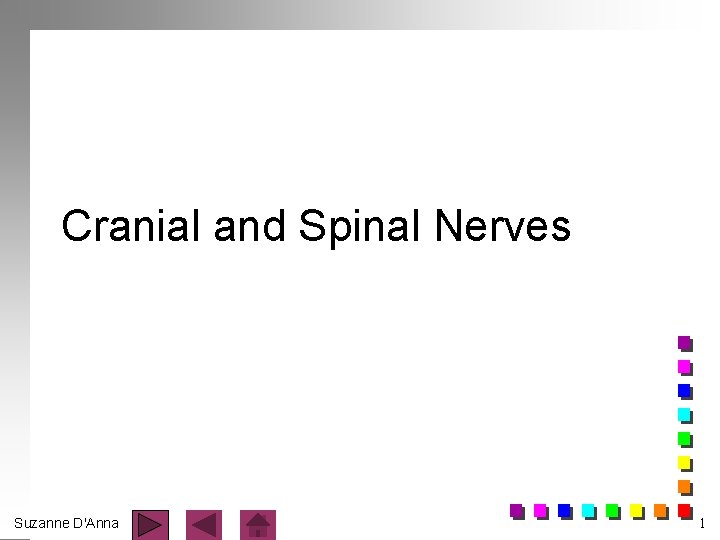 Cranial and Spinal Nerves

Suzanne D'Anna

1